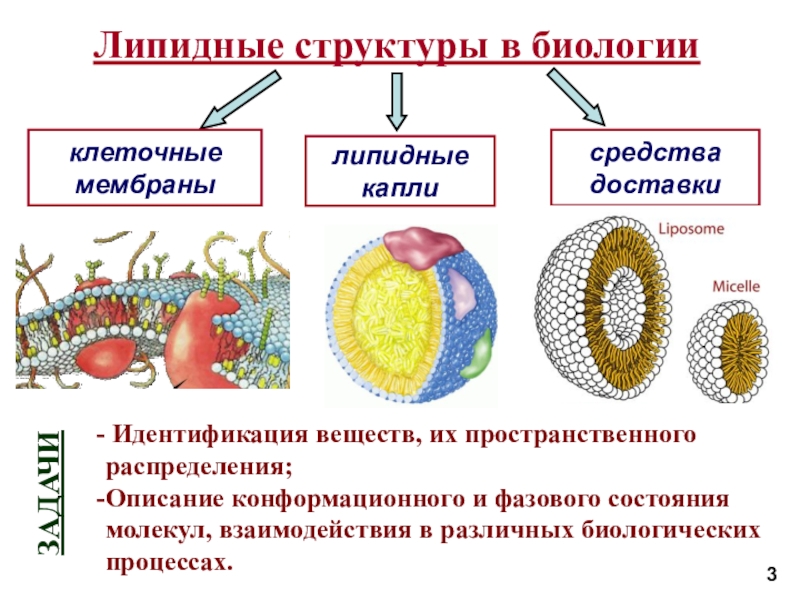 Липидные структуры в биологии

клеточные мембраны

липидные капли

средства доставки

Liposome

Micelle

ЗАДАЧИ

- Идентификация веществ, их пространственного распределения;
-Описание конформационного и фазового состояния молекул, взаимодействия в различных биологических процессах.

3